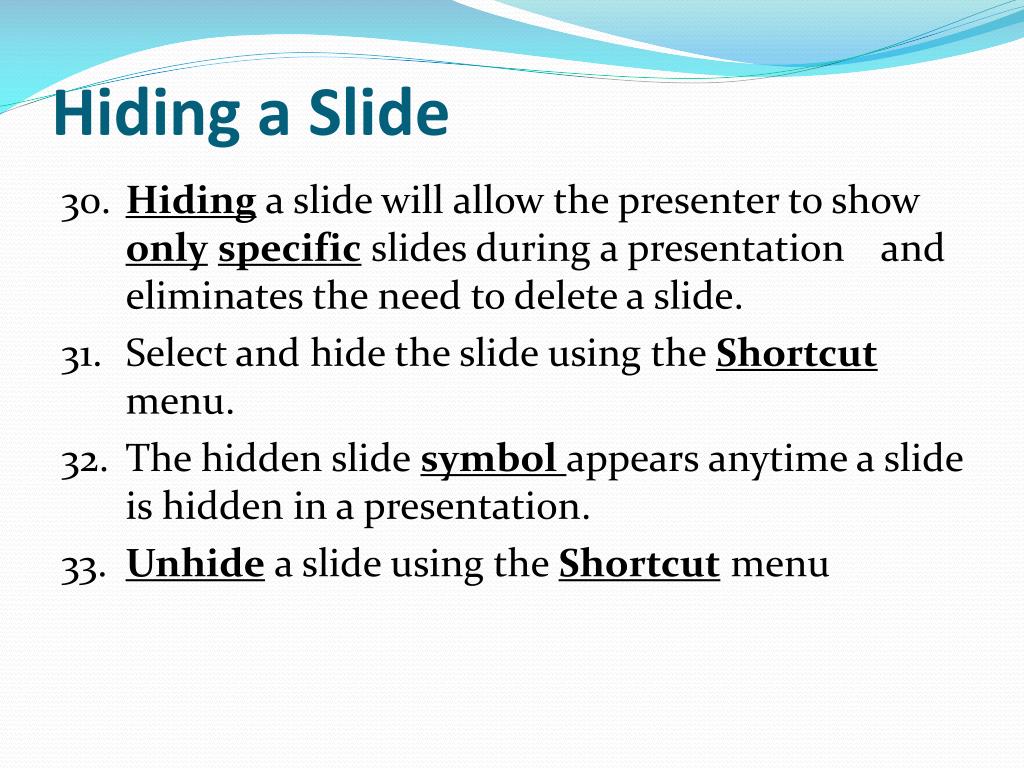 Hiding a Slide

30. Hiding a slide will allow the presenter to show only specific slides during a presentation and eliminates the need to delete a slide.
31. Select and hide the slide using the Shortcut menu.
32. The hidden slide symbol appears anytime a slide is hidden in a presentation.
33. Unhide a slide using the Shortcut menu